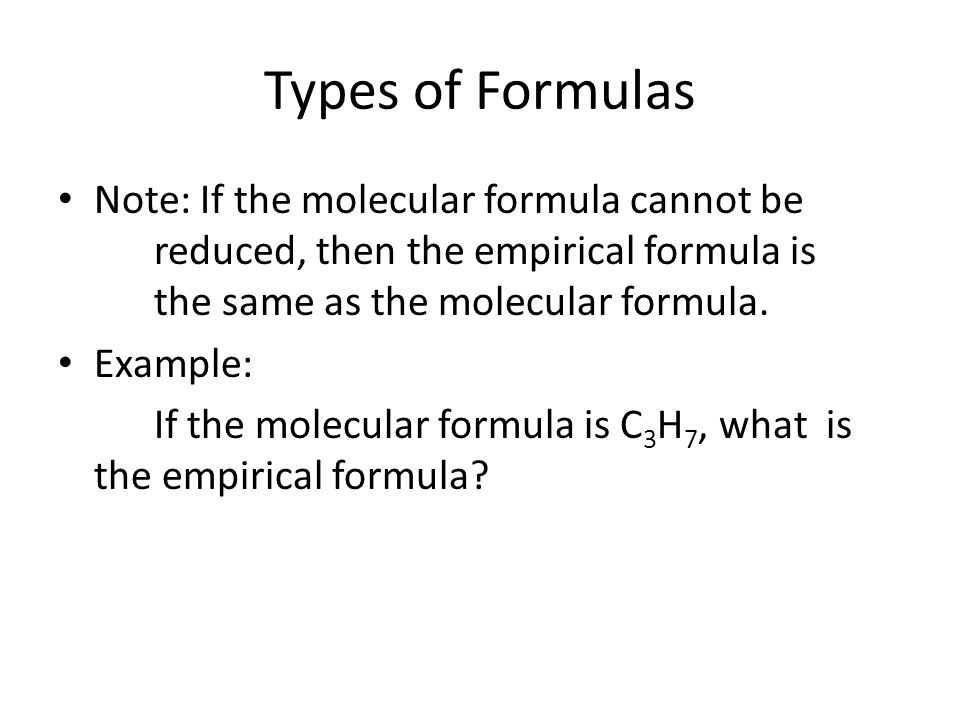 Types of Formulas

• Note: If the molecular formula cannot be reduced, then the empirical formula is the same as the molecular formula.

• Example:

If the molecular formula is $C_3H_7$, what is the empirical formula?